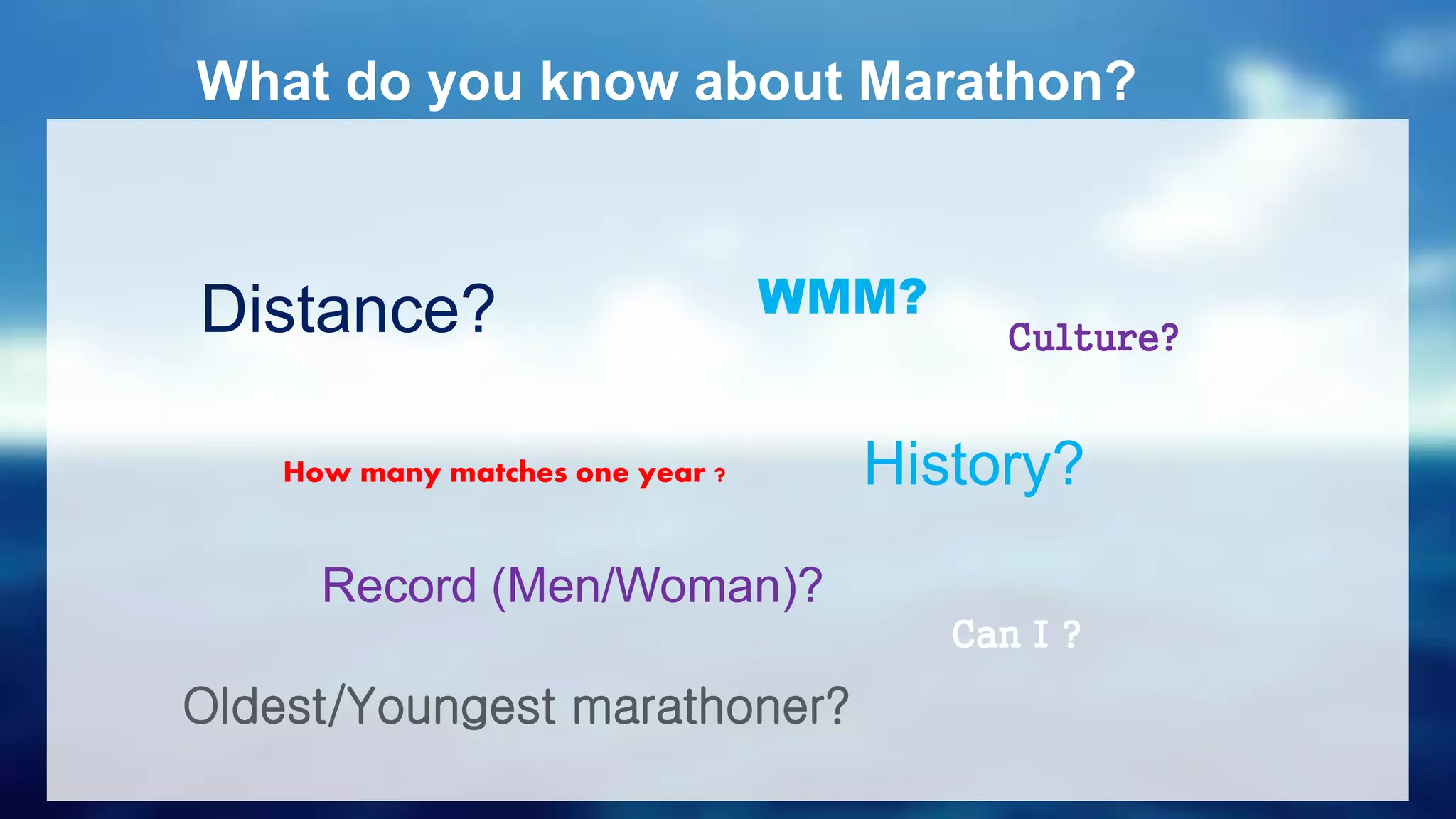 What do you know about Marathon?

Distance?

WMM?

Culture?

How many matches one year ?

History?

Record (Men/Woman)?

Can I ?

Oldest/Youngest marathoner?